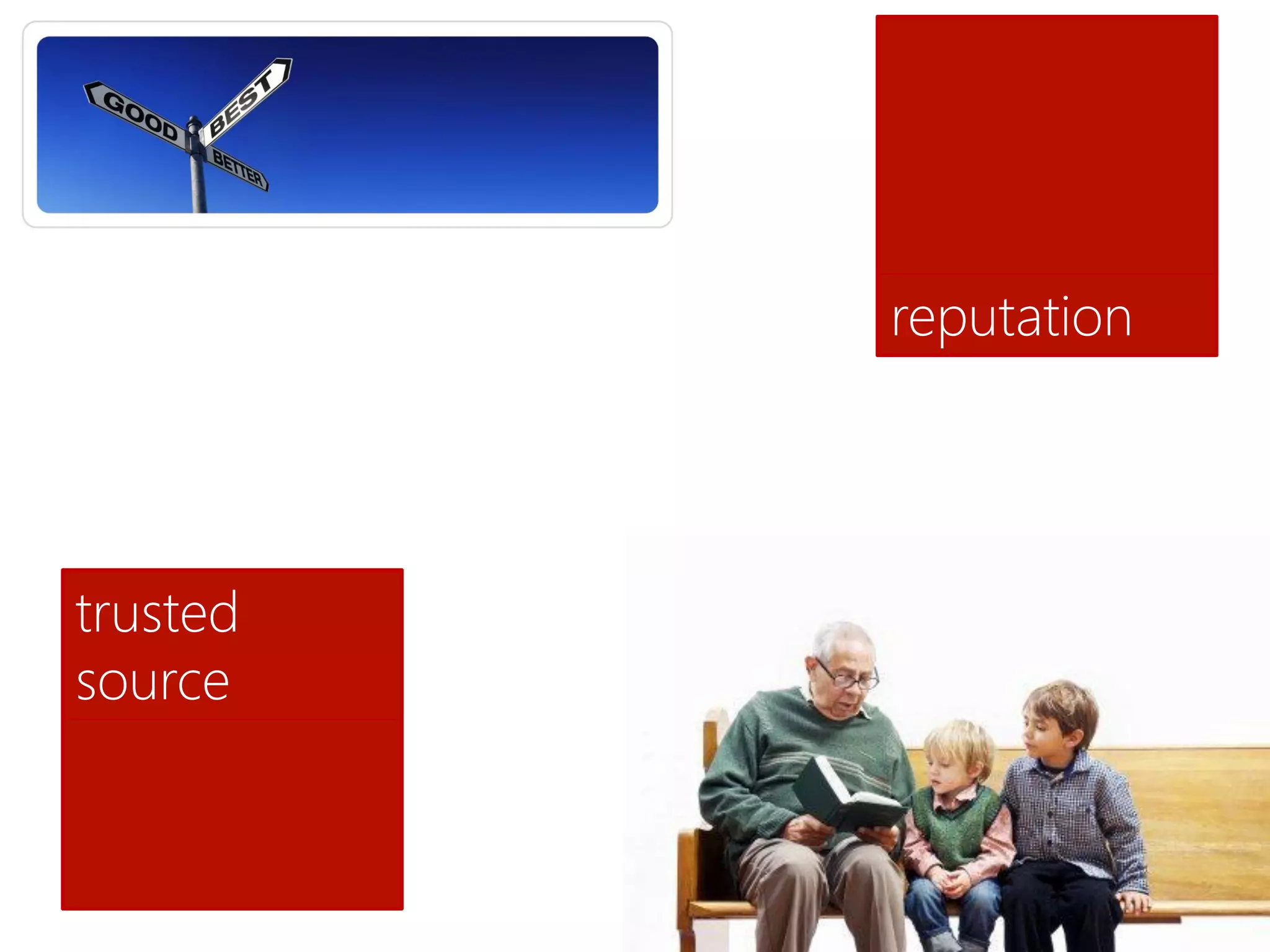 GOOD
BEST
BETTER

reputation

trusted source